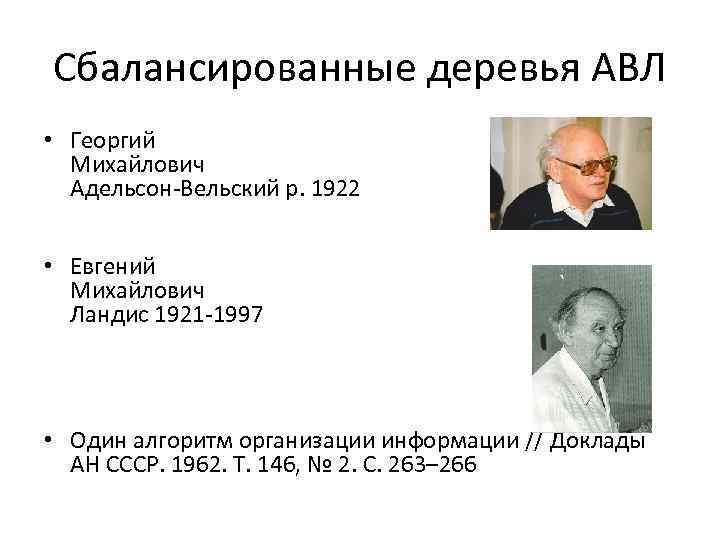 Сбалансированные деревья АВЛ

• Георгий Михайлович Адельсон-Вельский р. 1922

• Евгений Михайлович Ландис 1921-1997

• Один алгоритм организации информации // Доклады АН СССР. 1962. Т. 146, № 2. С. 263–266